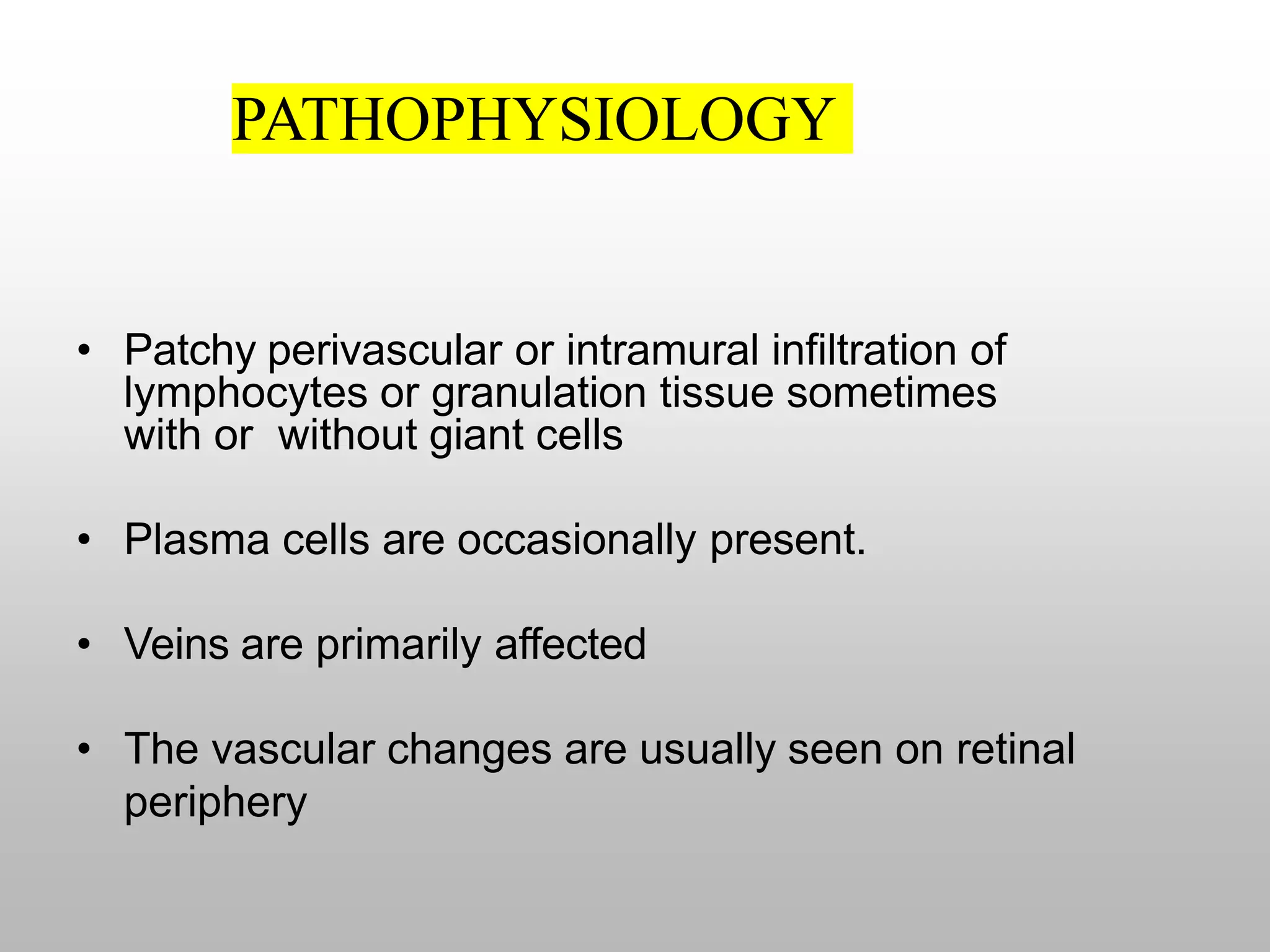 PATHOPHYSIOLOGY

• Patchy perivascular or intramural infiltration of lymphocytes or granulation tissue sometimes with or without giant cells

• Plasma cells are occasionally present.

• Veins are primarily affected

• The vascular changes are usually seen on retinal periphery